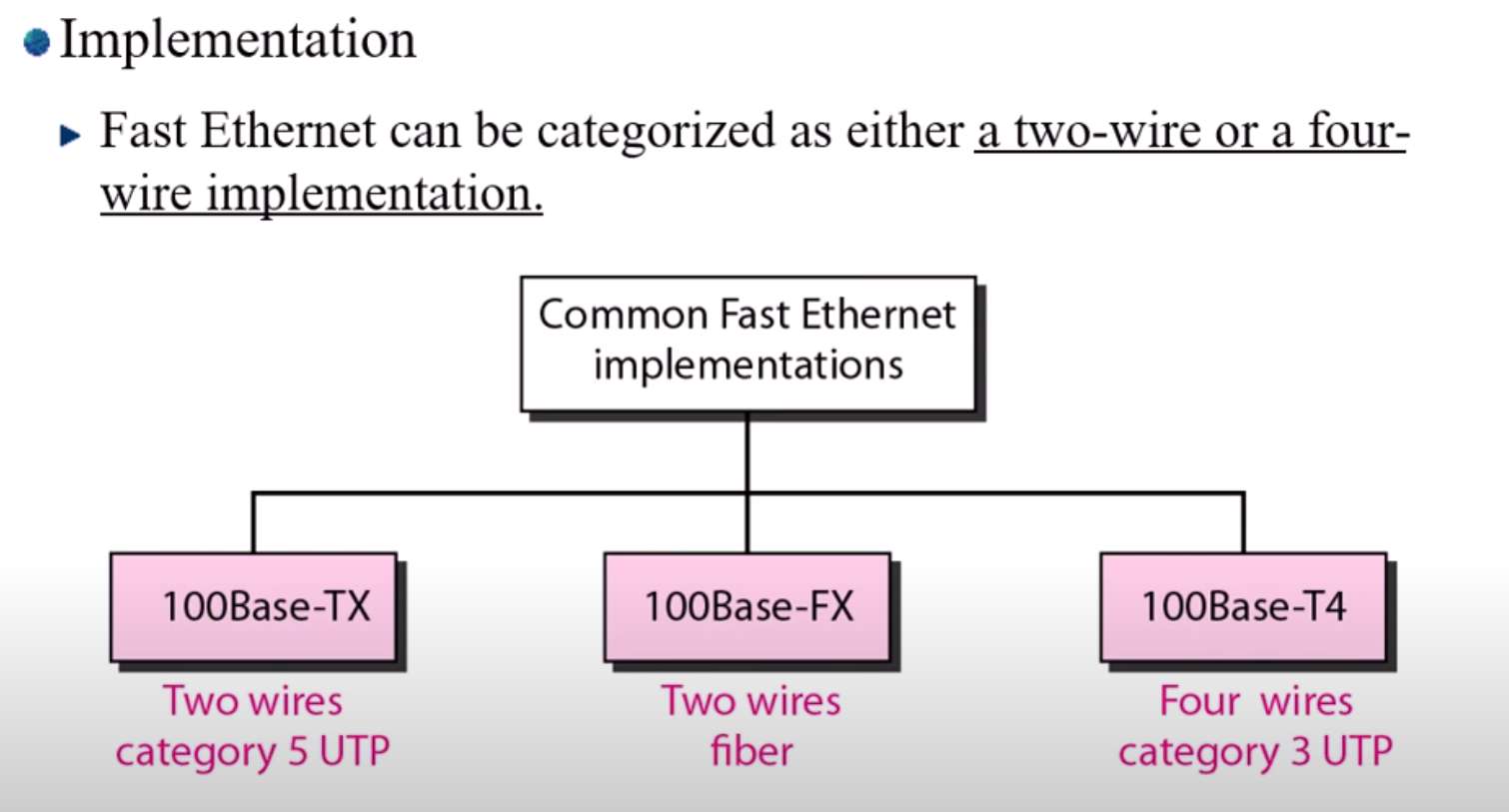 Implementation

Fast Ethernet can be categorized as either a two-wire or a four-wire implementation.

Common Fast Ethernet implementations

100Base-TX
Two wires category 5 UTP

100Base-FX
Two wires fiber

100Base-T4
Four wires category 3 UTP